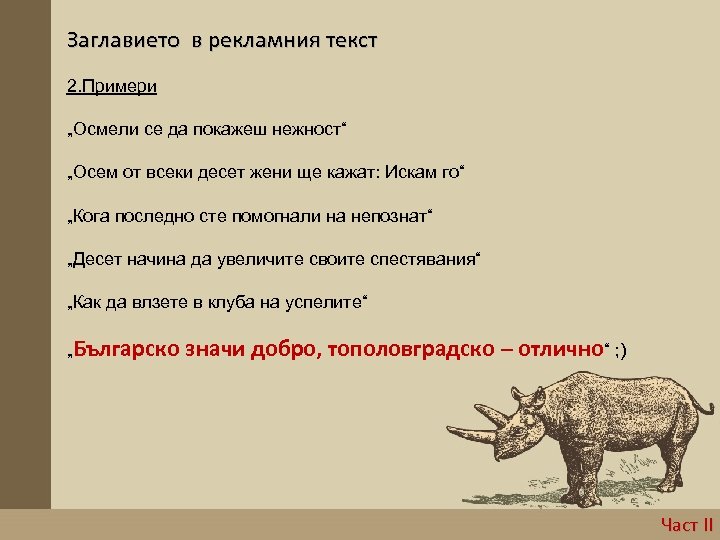 Заглавието в рекламния текст

2.Примери

„Осмели се да покажеш нежност“

„Осем от всеки десет жени ще кажат: Искам го“

„Кога последно сте помогнали на непознат“

„Десет начина да увеличите своите спестявания“

„Как да влзете в клуба на успелите“

„Българско значи добро, тополовградско – отлично“ ;)

Част II